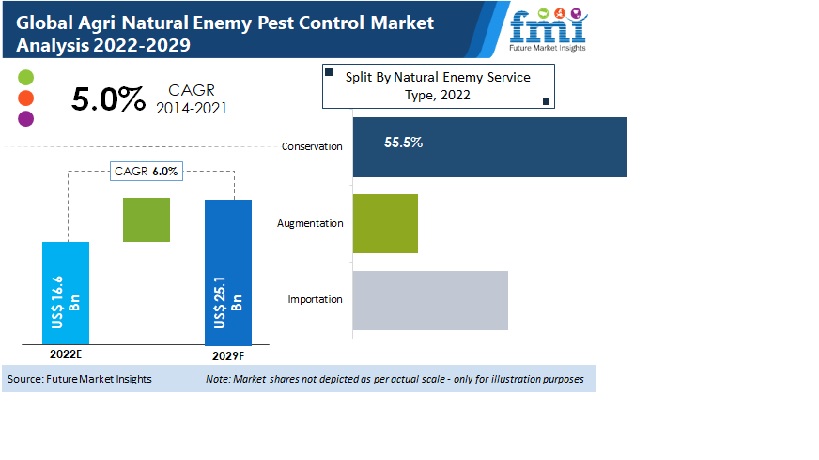 Global Agri Natural Enemy Pest Control Market Analysis 2022-2029

fmi
Future Market Insights

5.0% CAGR 2014-2021

Split By Natural Enemy Service Type, 2022

CAGR 6.0%

US$ 16.6 Bn

US$ 25.1 Bn

2022E

2029F

Conservation

55.5%

Augmentation

Importation

Source: Future Market Insights

Note: Market shares not depicted as per actual scale - only for illustration purposes